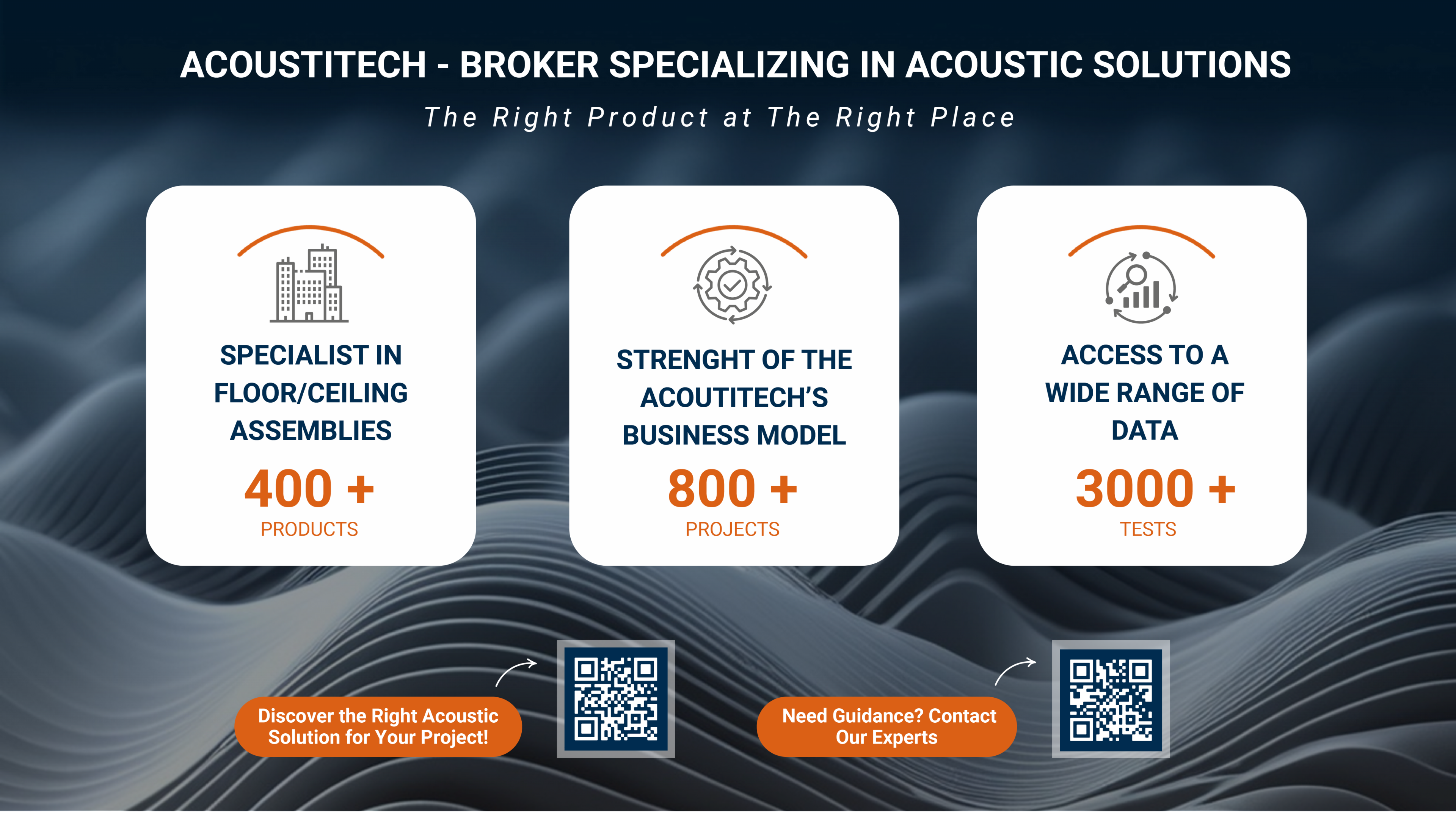 ACOUSTITECH - BROKER SPECIALIZING IN ACOUSTIC SOLUTIONS

The Right Product at The Right Place

SPECIALIST IN FLOOR/CEILING ASSEMBLIES

400 +

PRODUCTS

STRENGHT OF THE ACOUTITECH'S BUSINESS MODEL

800 +

PROJECTS

ACCESS TO A WIDE RANGE OF DATA

3000 +

TESTS

Discover the Right Acoustic Solution for Your Project!

Need Guidance? Contact Our Experts